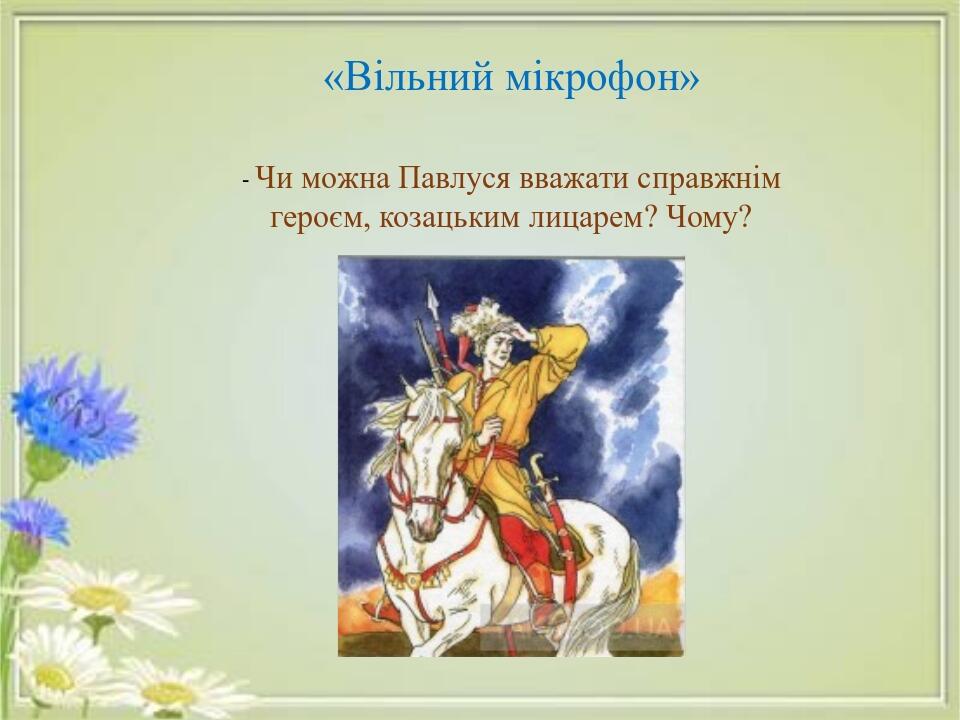 «Вільний мікрофон»

- Чи можна Павлуся вважати справжнім героєм, козацьким лицарем? Чому?